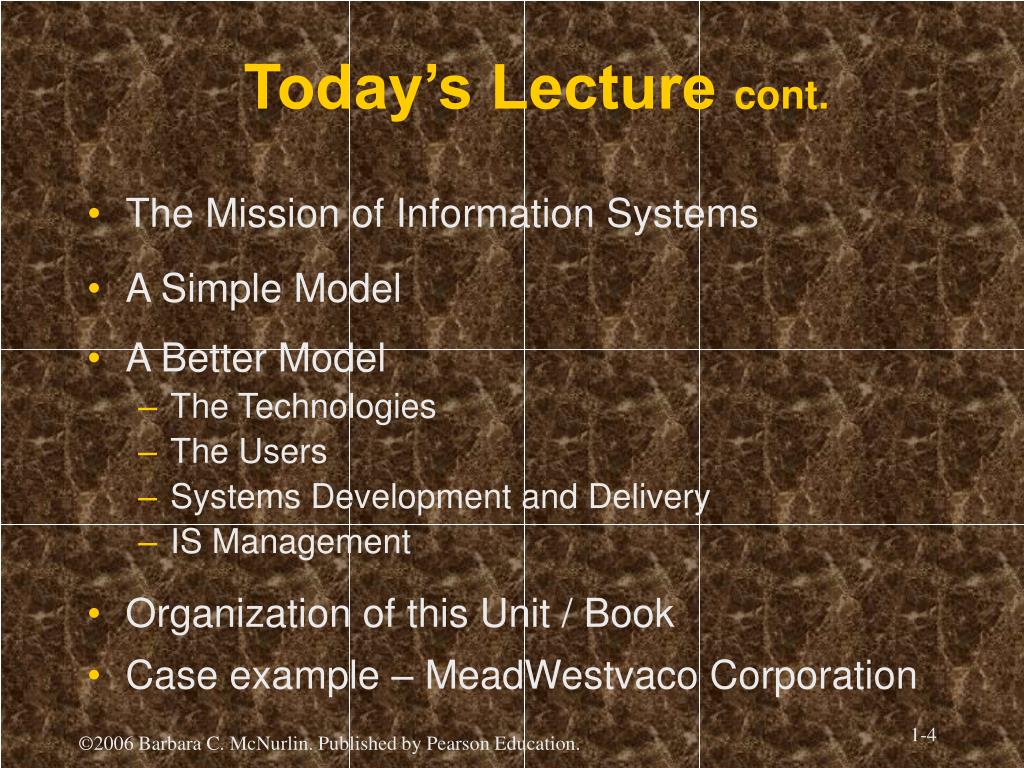 Today's Lecture cont.

• The Mission of Information Systems
• A Simple Model
• A Better Model
– The Technologies
– The Users
– Systems Development and Delivery
– IS Management
• Organization of this Unit / Book
• Case example – MeadWestvaco Corporation

©2006 Barbara C. McNurlin. Published by Pearson Education.

1-4